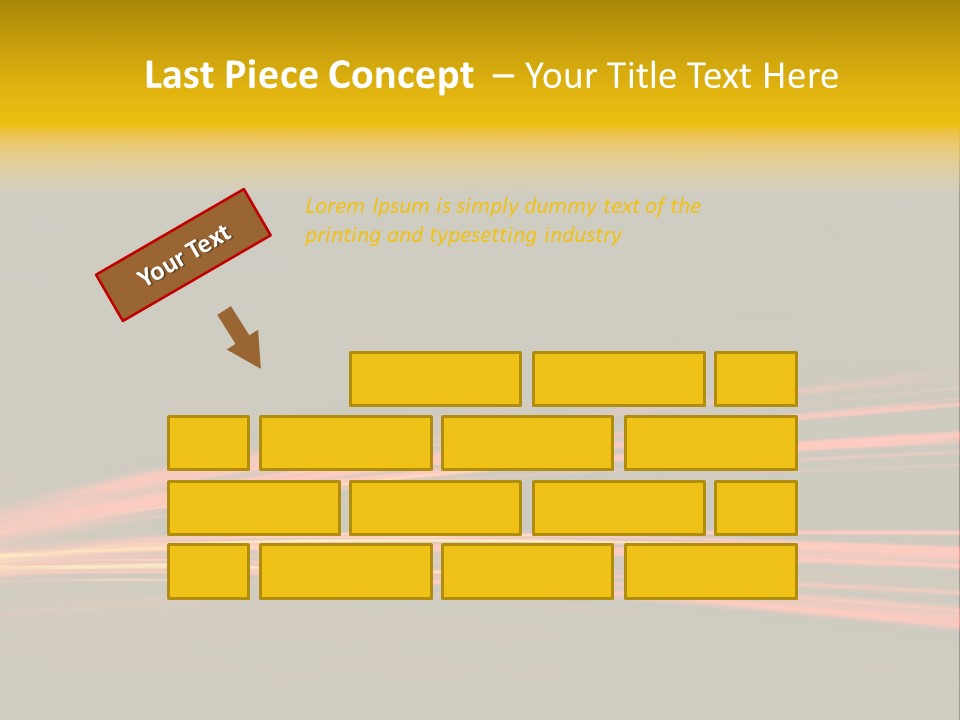 Last Piece Concept – Your Title Text Here

Your Text

Lorem Ipsum is simply dummy text of the printing and typesetting industry